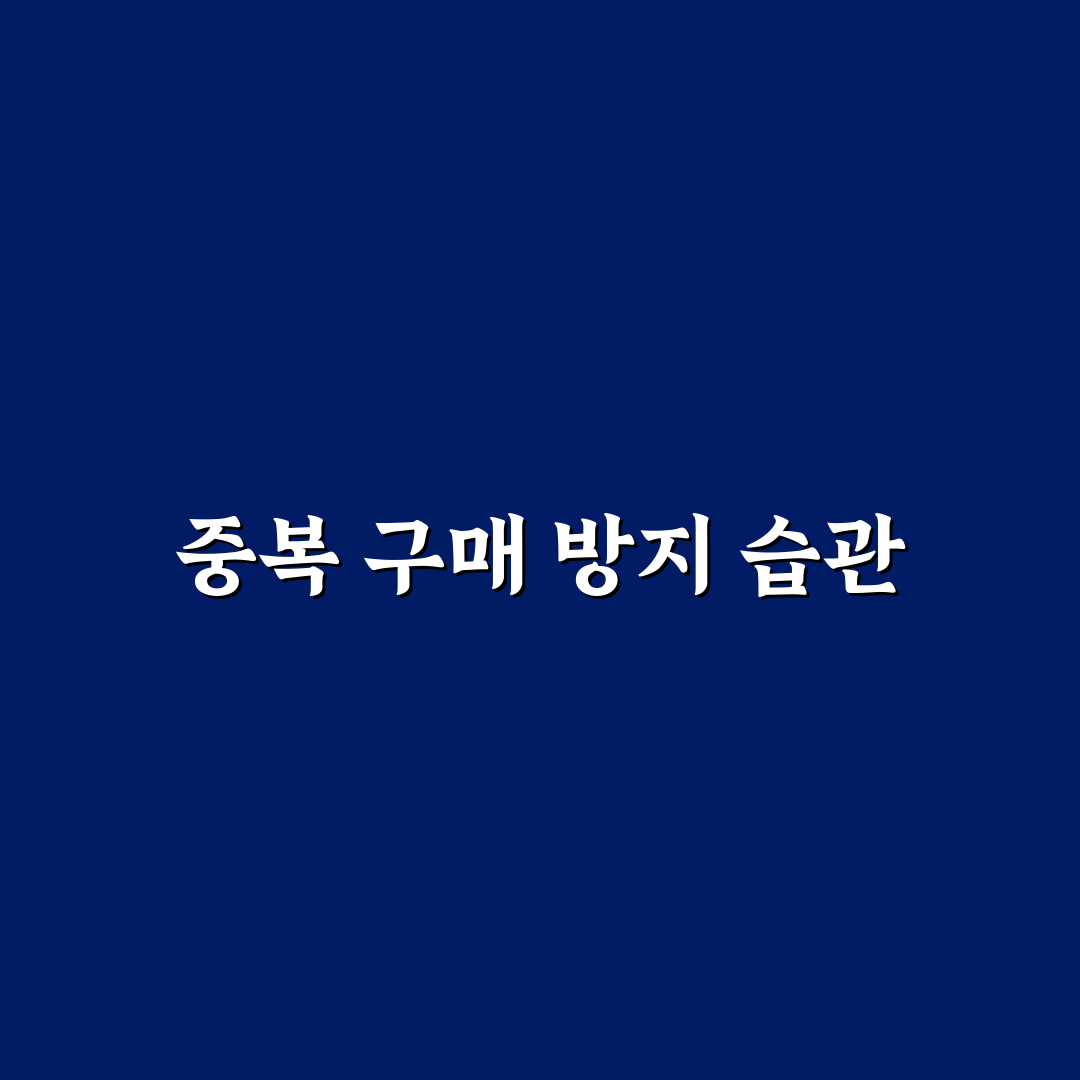 중복 구매 방지 습관